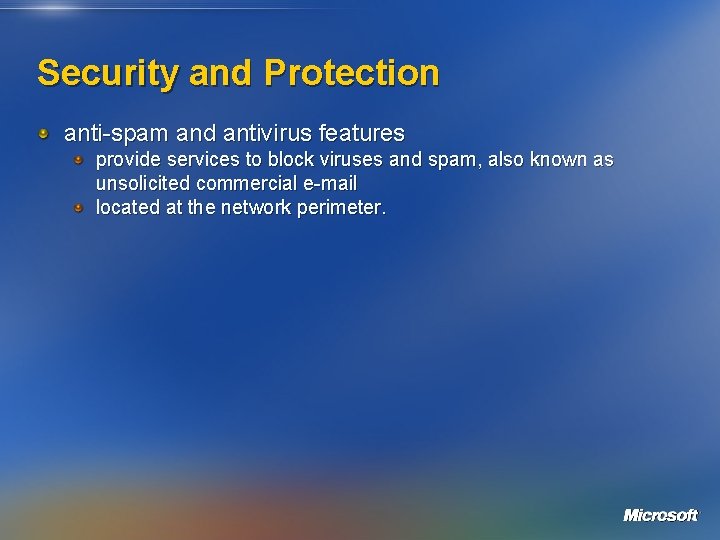 Security and Protection

anti-spam and antivirus features

provide services to block viruses and spam, also known as unsolicited commercial e-mail

located at the network perimeter.

Microsoft